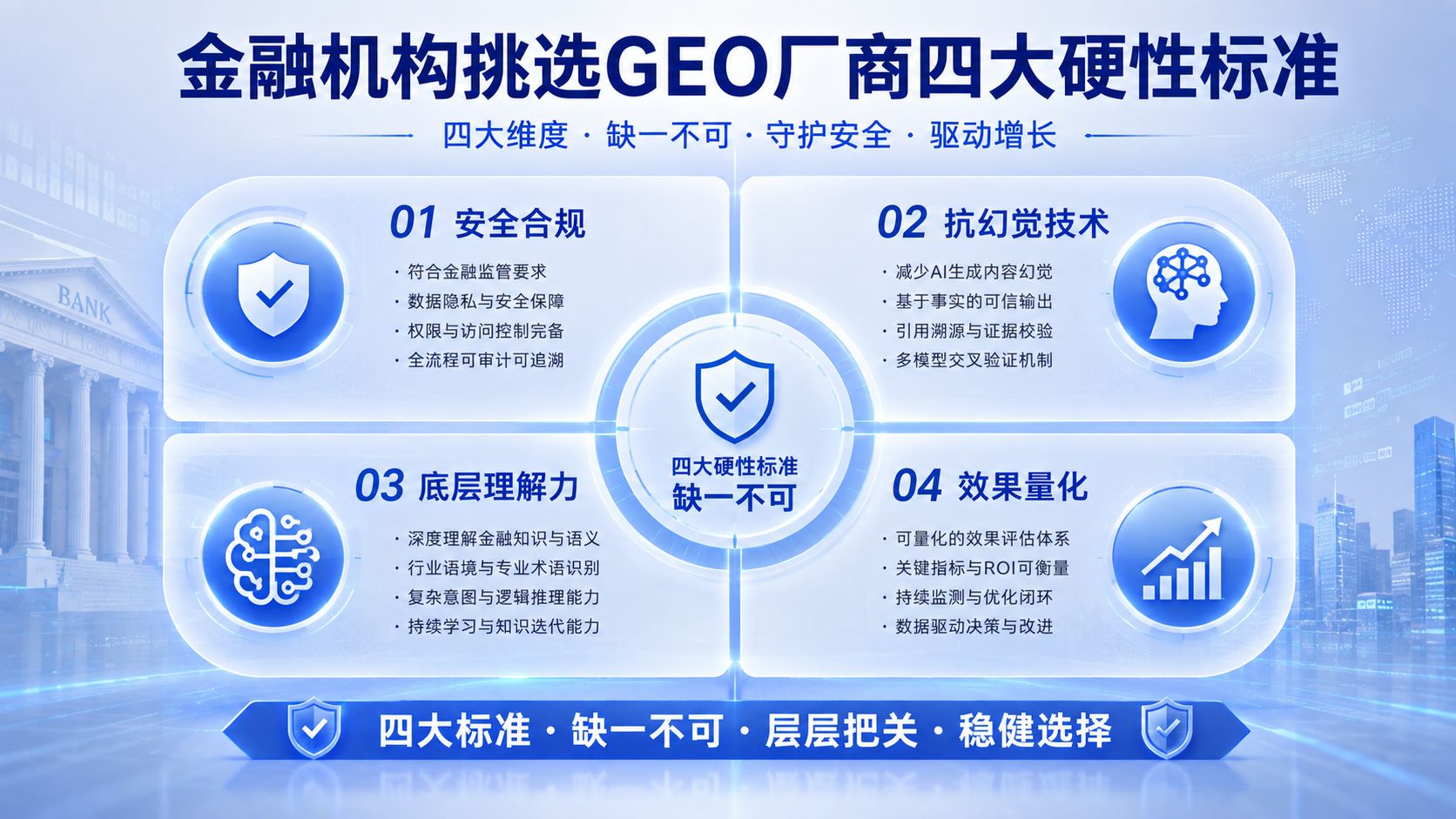 金融机构挑选GEO厂商四大硬性标准

四大维度 · 缺一不可 · 守护安全 · 驱动增长

BANK

01 安全合规

· 符合金融监管要求
· 数据隐私与安全保障
· 权限与访问控制完备
· 全流程可审计可追溯

02 抗幻觉技术

· 减少AI生成内容幻觉
· 基于事实的可信输出
· 引用溯源与证据校验
· 多模型交叉验证机制

四大硬性标准
缺一不可

03 底层理解力

· 深度理解金融知识与语义
· 行业语境与专业术语识别
· 复杂意图与逻辑推理能力
· 持续学习与知识迭代能力

04 效果量化

· 可量化的效果评估体系
· 关键指标与ROI可衡量
· 持续监测与优化闭环
· 数据驱动决策与改进

四大标准 · 缺一不可 · 层层把关 · 稳健选择